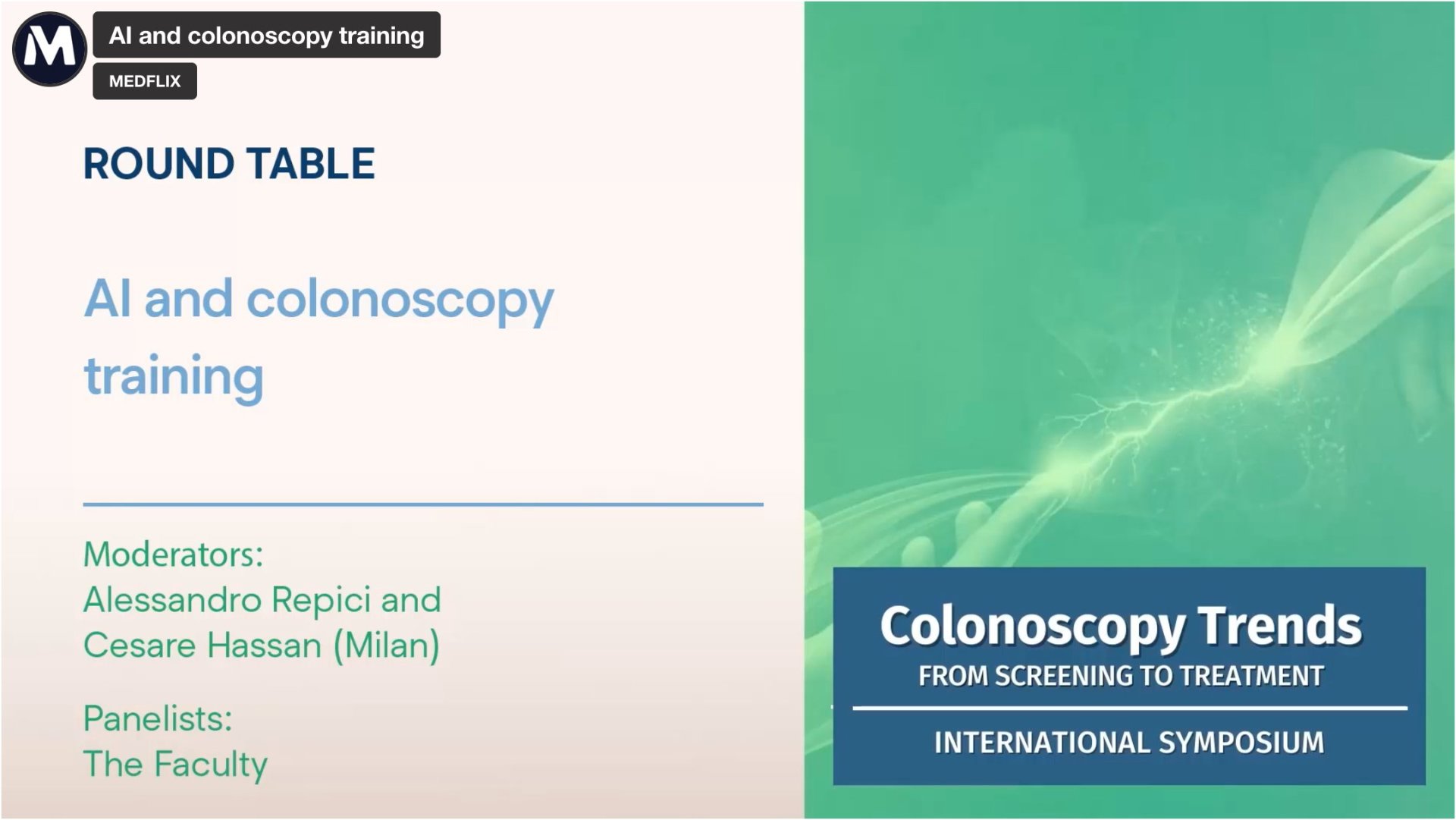 M

AI and colonoscopy training

MEDFLIX

ROUND TABLE

AI and colonoscopy training

Moderators:
Alessandro Repici and Cesare Hassan (Milan)

Panelists:
The Faculty

Colonoscopy Trends
FROM SCREENING TO TREATMENT

INTERNATIONAL SYMPOSIUM